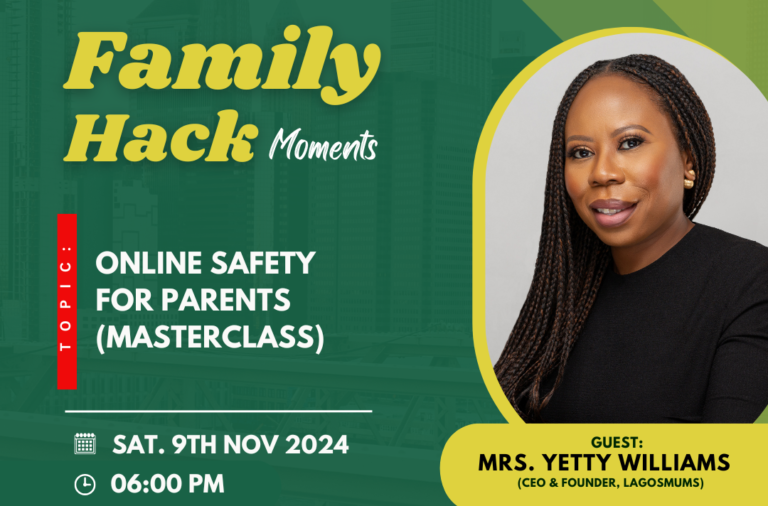 Family Hack Moments

TOPIC:

ONLINE SAFETY FOR PARENTS (MASTERCLASS)

SAT. 9TH NOV 2024

06:00 PM

GUEST:
MRS. YETTY WILLIAMS
(CEO & FOUNDER, LAGOSMUMS)